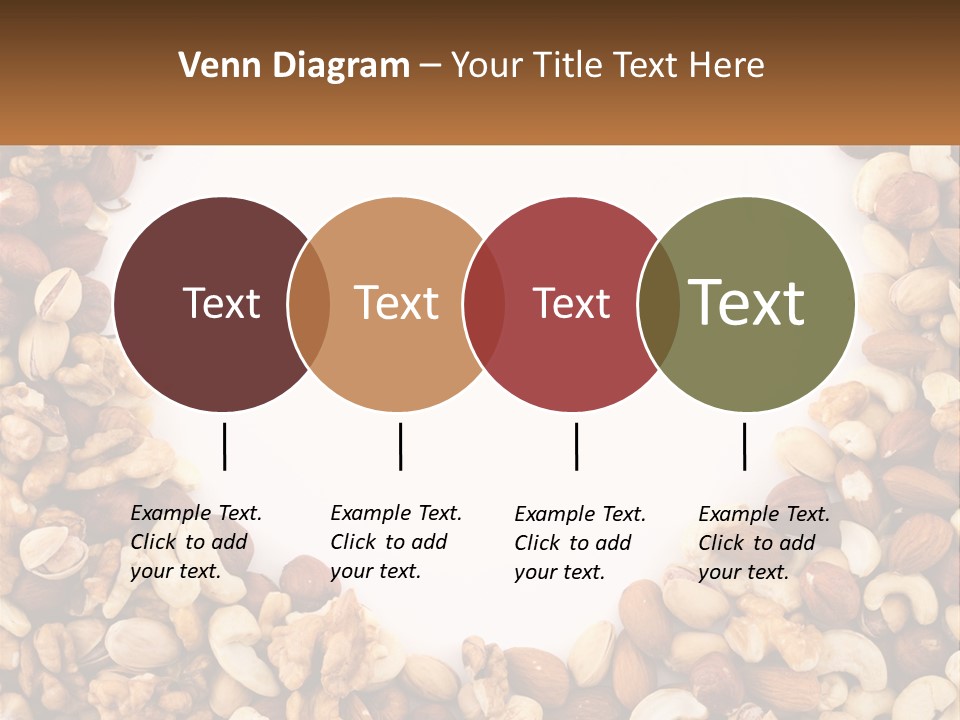 Venn Diagram – Your Title Text Here

Text

Text

Text

Text

Example Text. Click to add your text.

Example Text. Click to add your text.

Example Text. Click to add your text.

Example Text. Click to add your text.